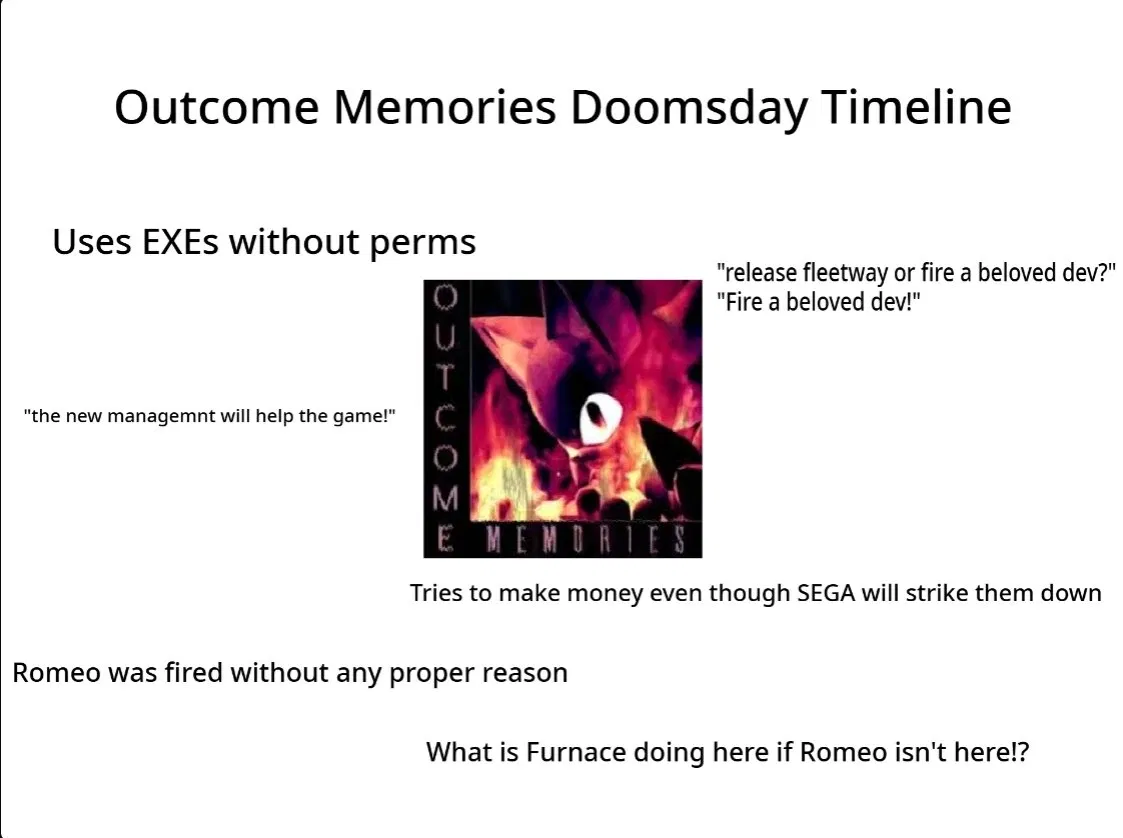 Outcome Memories Doomsday Timeline

Uses EXEs without perms

"release fleetway or fire a beloved dev?"
"Fire a beloved dev!"

"the new managemnt will help the game!"

OUTCOME MEMORIES

Tries to make money even though SEGA will strike them down

Romeo was fired without any proper reason

What is Furnace doing here if Romeo isn't here!?